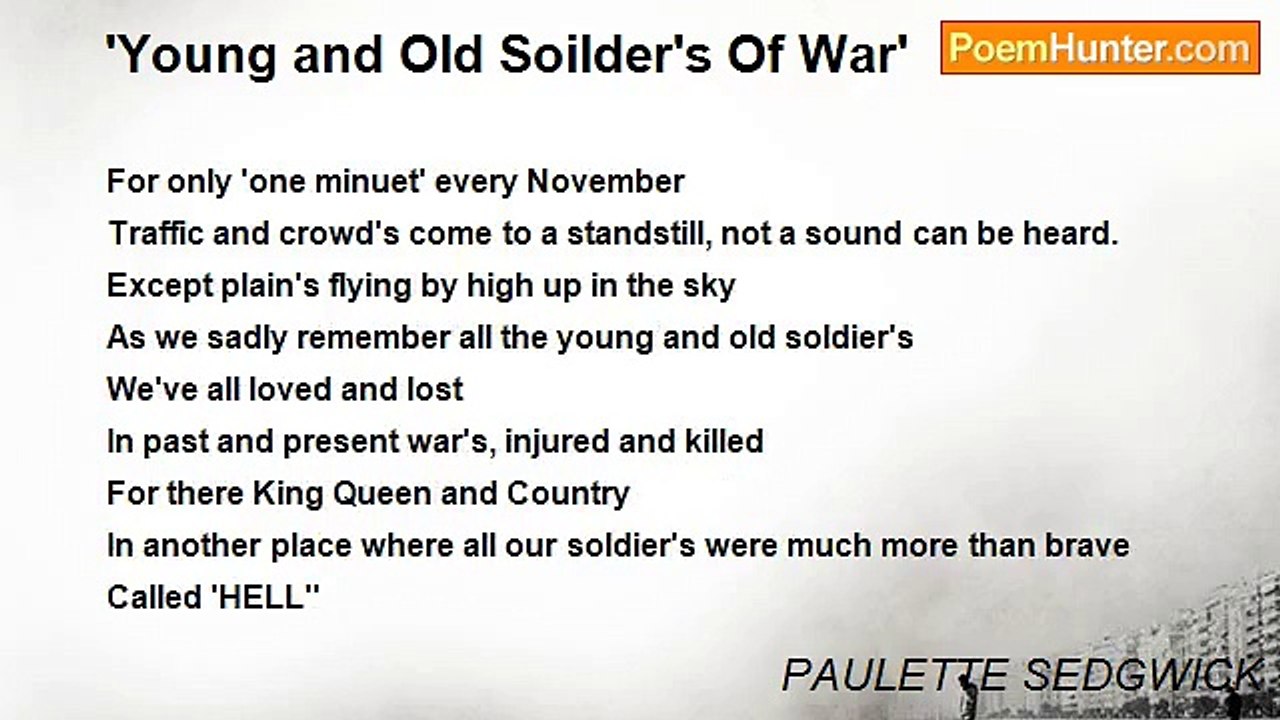 'Young and Old Soilder's Of War'

PoemHunter.com

For only 'one minuet' every November
Traffic and crowd's come to a standstill, not a sound can be heard.
Except plain's flying by high up in the sky
As we sadly remember all the young and old soldier's
We've all loved and lost
In past and present war's, injured and killed
For there King Queen and Country
In another place where all our soldier's were much more than brave
Called 'HELL''

PAULETTE SEDGWICK